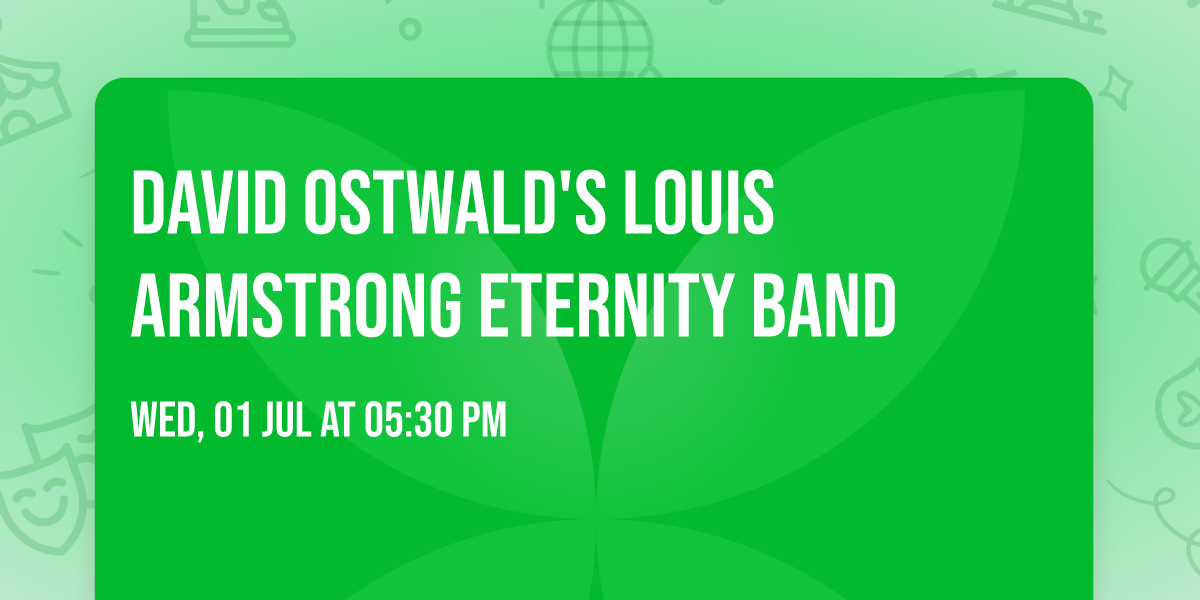 DAVID OSTWALD'S LOUIS ARMSTRONG ETERNITY BAND

WED, 01 JUL AT 05:30 PM